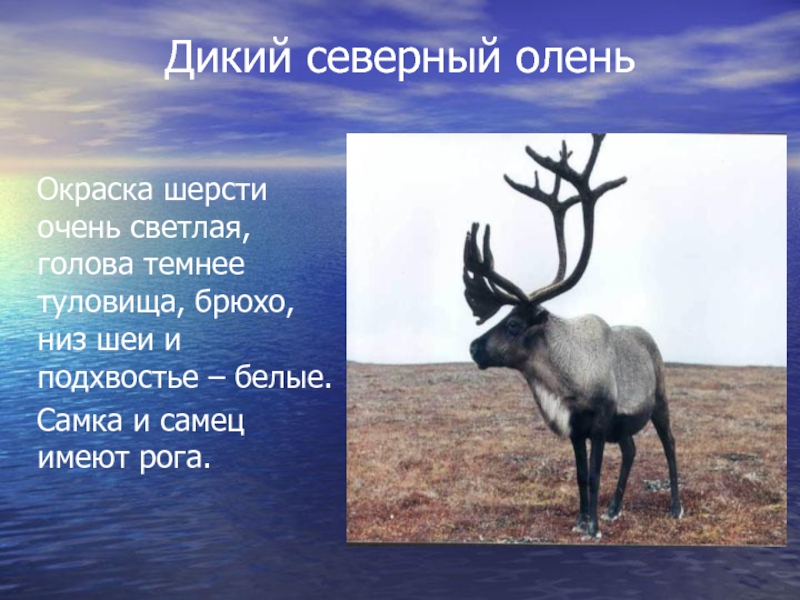 Дикий северный олень

Окраска шерсти очень светлая, голова темнее туловища, брюхо, низ шеи и подхвостье – белые.

Самка и самец имеют рога.